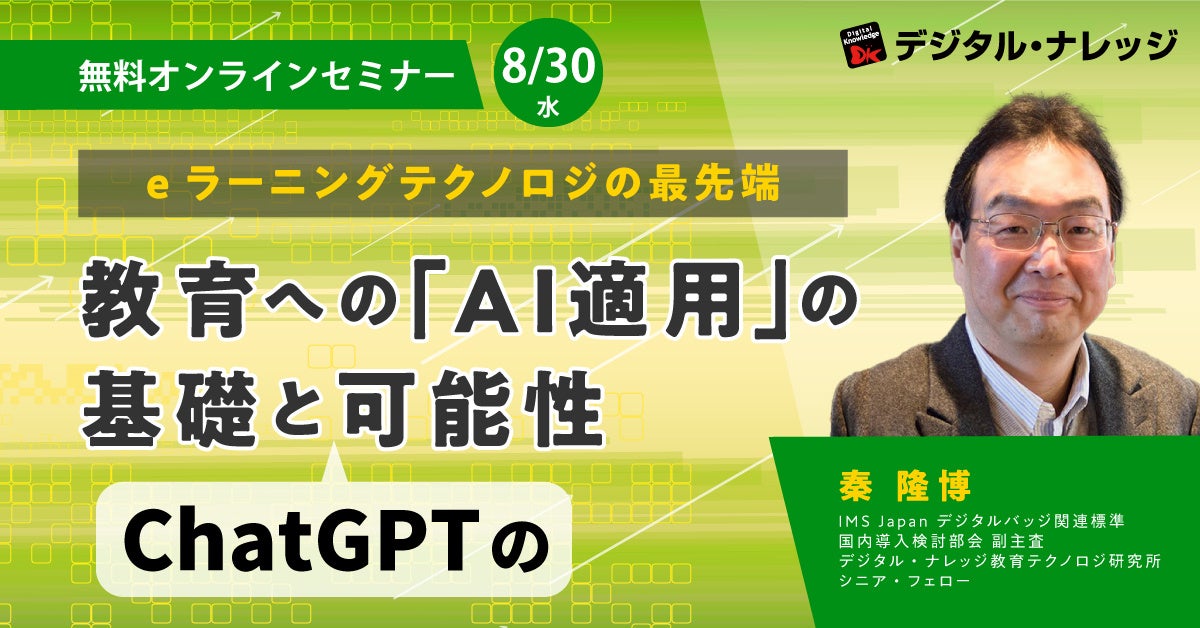 無料オンラインセミナー

8/30
水

Digital Knowledge
DK デジタル・ナレッジ

eラーニングテクノロジの最先端

教育への「AI適用」の基礎と可能性

ChatGPTの

秦 隆博
IMS Japan デジタルバッジ関連標準 国内導入検討部会 副主査
デジタル・ナレッジ教育テクノロジ研究所 シニア・フェロー